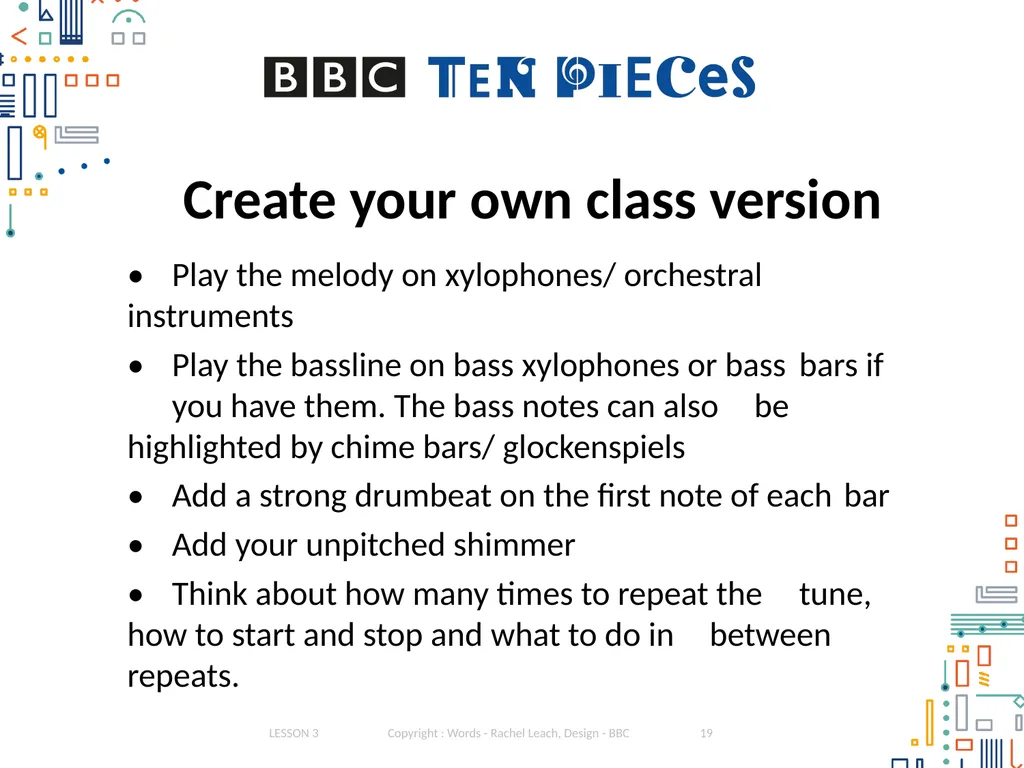 BBC TEN PIECES

Create your own class version

• Play the melody on xylophones/ orchestral instruments

• Play the bassline on bass xylophones or bass bars if you have them. The bass notes can also be highlighted by chime bars/ glockenspiels

• Add a strong drumbeat on the first note of each bar

• Add your unpitched shimmer

• Think about how many times to repeat the tune, how to start and stop and what to do in between repeats.

LESSON 3 Copyright : Words - Rachel Leach, Design - BBC 19